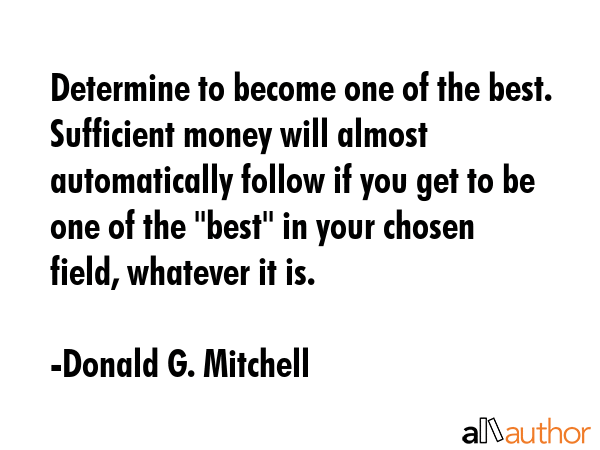 Determine to become one of the best. Sufficient money will almost automatically follow if you get to be one of the "best" in your chosen field, whatever it is.

-Donald G. Mitchell

allauthor